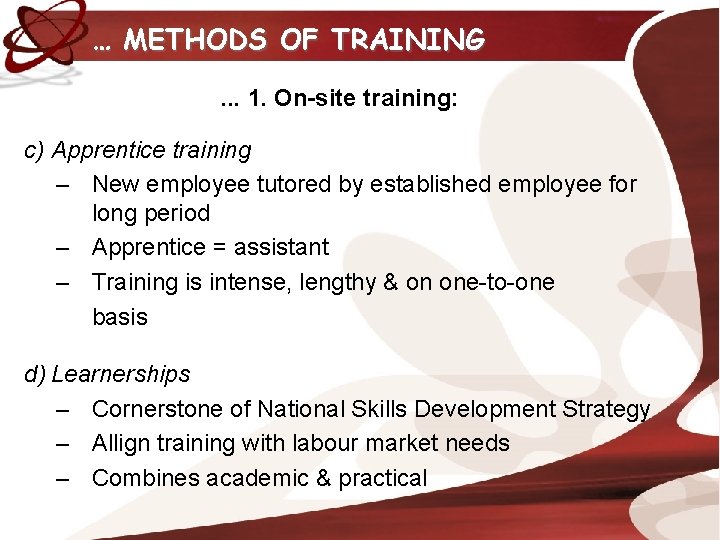 … METHODS OF TRAINING

… 1. On-site training:

c) Apprentice training
– New employee tutored by established employee for long period
– Apprentice = assistant
– Training is intense, lengthy & on one-to-one basis

d) Learnerships
– Cornerstone of National Skills Development Strategy
– Allign training with labour market needs
– Combines academic & practical